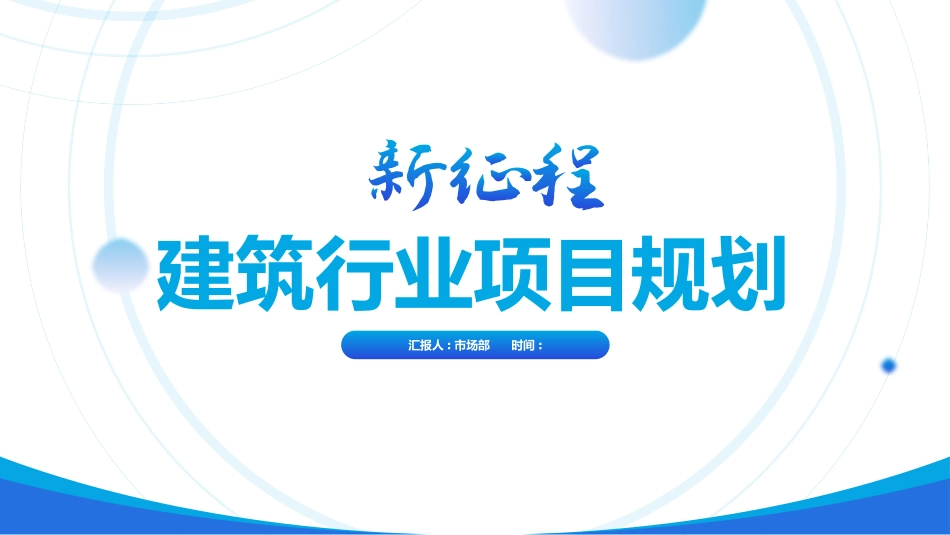 新征程

建筑行业项目规划

汇报人：市场部 时间：